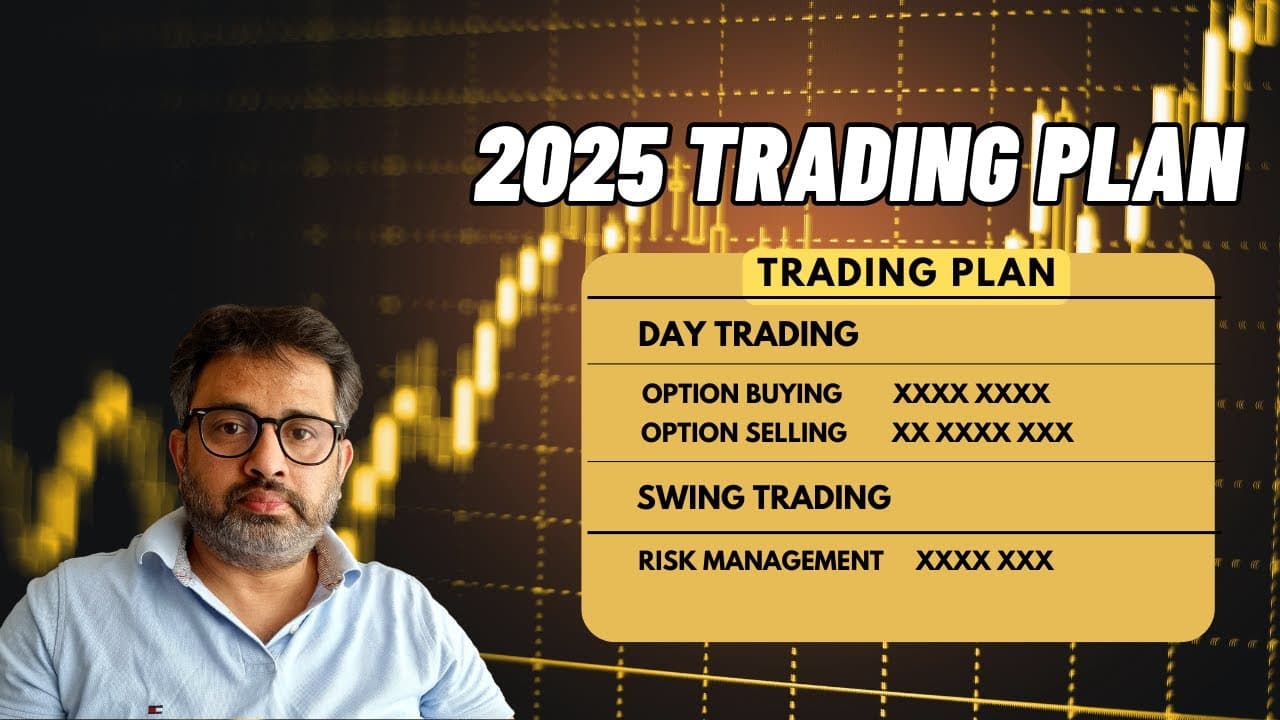 2025 TRADING PLAN

TRADING PLAN

DAY TRADING

OPTION BUYING XXXX XXXX
OPTION SELLING XX XXXX XXX

SWING TRADING

RISK MANAGEMENT XXXX XXX